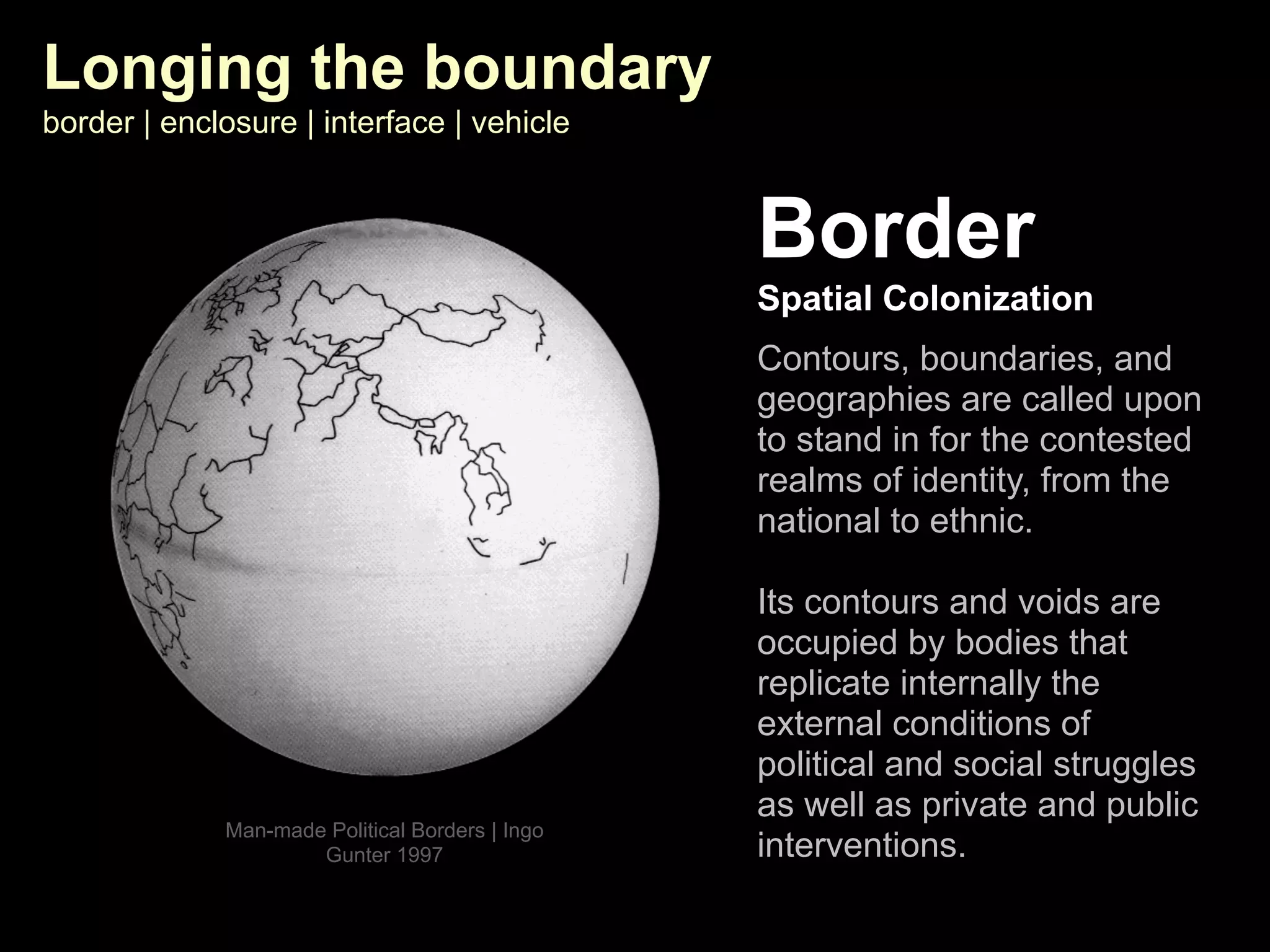 Longing the boundary
border | enclosure | interface | vehicle

Man-made Political Borders | Ingo Gunter 1997

Border
Spatial Colonization

Contours, boundaries, and geographies are called upon to stand in for the contested realms of identity, from the national to ethnic.

Its contours and voids are occupied by bodies that replicate internally the external conditions of political and social struggles as well as private and public interventions.